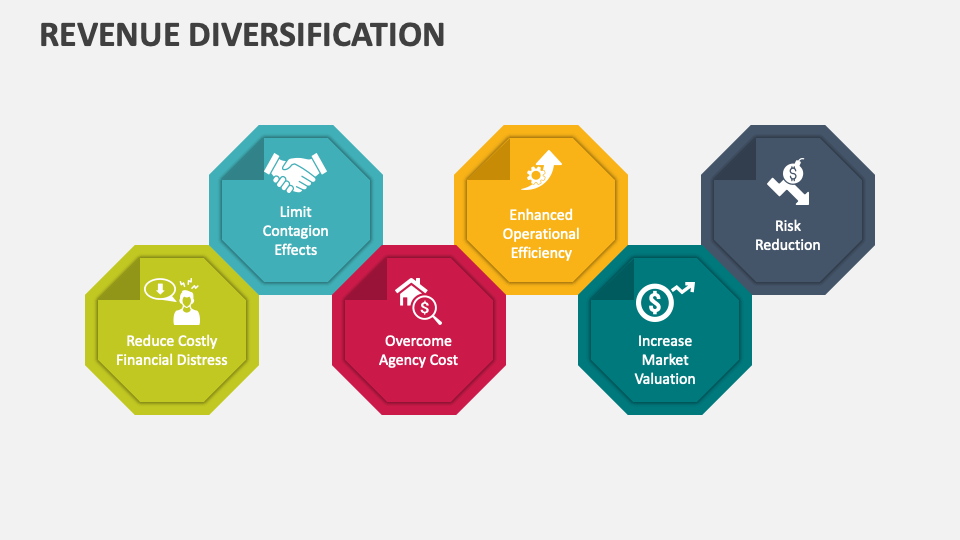 REVENUE DIVERSIFICATION

Reduce Costly Financial Distress

Limit Contagion Effects

Overcome Agency Cost

Enhanced Operational Efficiency

Increase Market Valuation

Risk Reduction